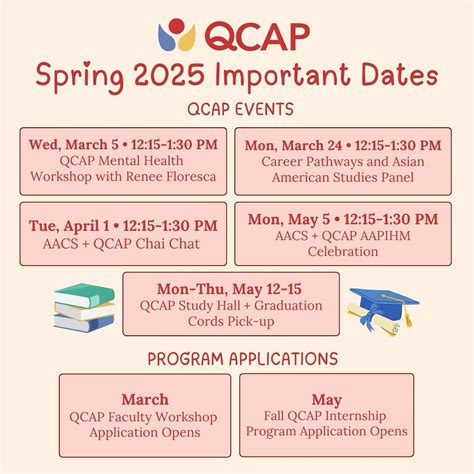 QCAP

Spring 2025 Important Dates

QCAP EVENTS

Wed, March 5 • 12:15-1:30 PM
QCAP Mental Health Workshop with Renee Floresca

Mon, March 24 • 12:15-1:30 PM
Career Pathways and Asian American Studies Panel

Tue, April 1 • 12:15-1:30 PM
AACS + QCAP Chai Chat

Mon, May 5 • 12:15-1:30 PM
AACS + QCAP AAPIHM Celebration

Mon-Thu, May 12-15
QCAP Study Hall + Graduation Cords Pick-up

PROGRAM APPLICATIONS

March
QCAP Faculty Workshop Application Opens

May
Fall QCAP Internship Program Application Opens